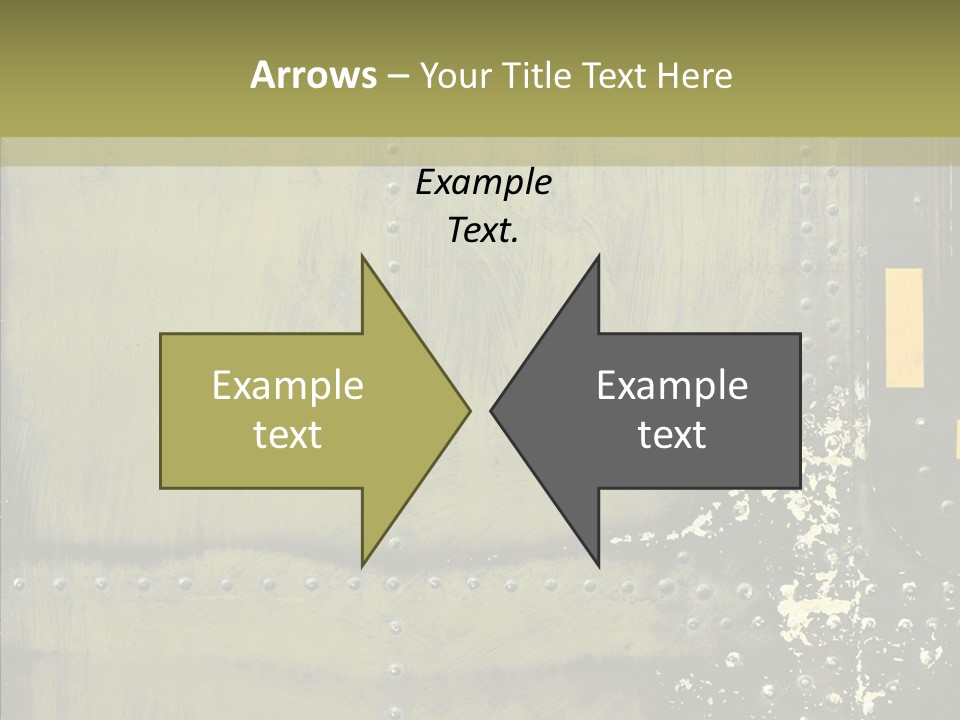 Arrows – Your Title Text Here

Example Text.

Example text

Example text